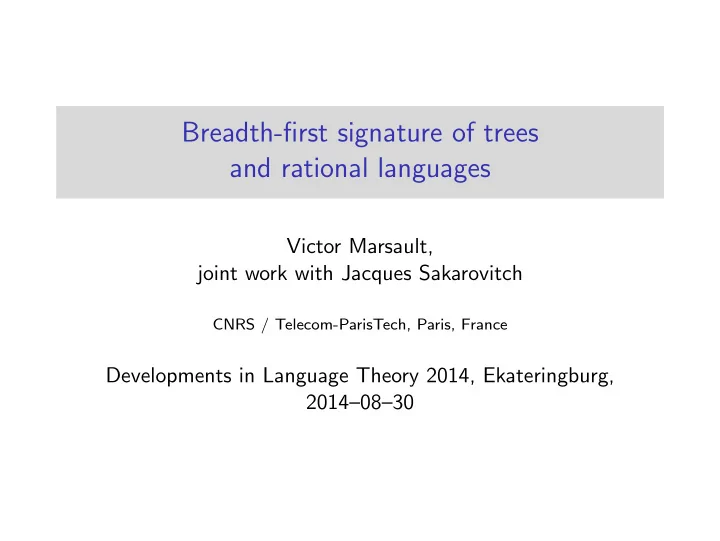 Breadth-first signature of trees and rational languages

Victor Marsault,
joint work with Jacques Sakarovitch

CNRS / Telecom-ParisTech, Paris, France

Developments in Language Theory 2014, Ekateringburg,
2014–08–30